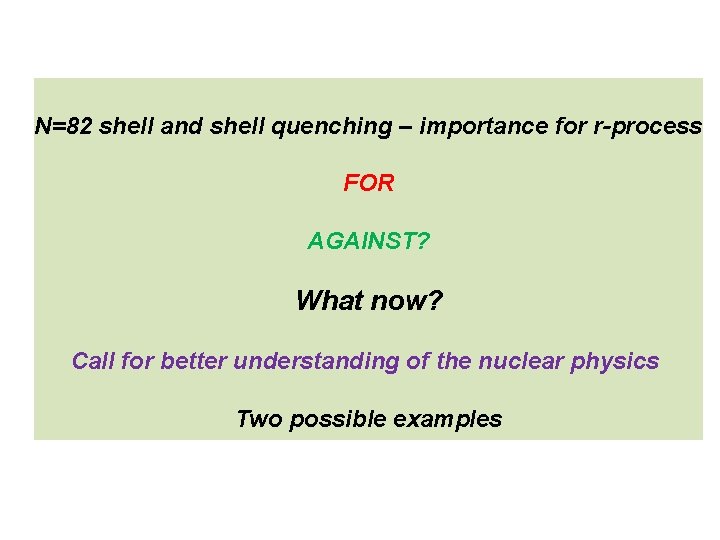 N=82 shell and shell quenching – importance for r-process

FOR

AGAINST?

What now?

Call for better understanding of the nuclear physics

Two possible examples